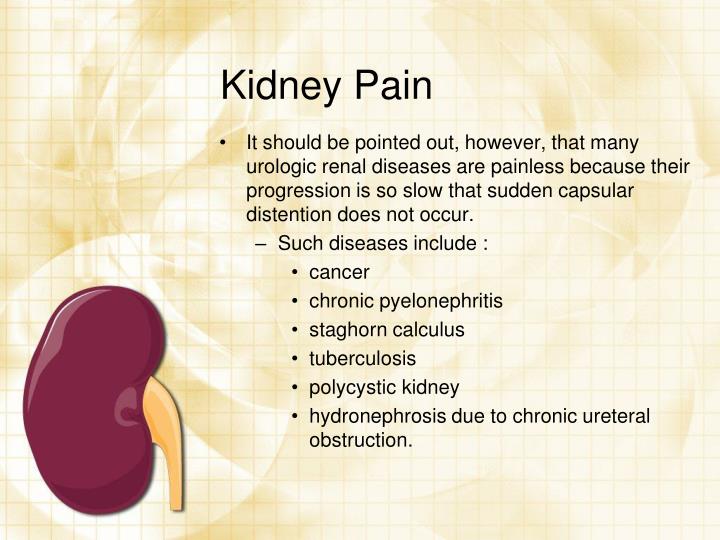 Kidney Pain

• It should be pointed out, however, that many urologic renal diseases are painless because their progression is so slow that sudden capsular distention does not occur.
– Such diseases include :
• cancer
• chronic pyelonephritis
• staghorn calculus
• tuberculosis
• polycystic kidney
• hydronephrosis due to chronic ureteral obstruction.